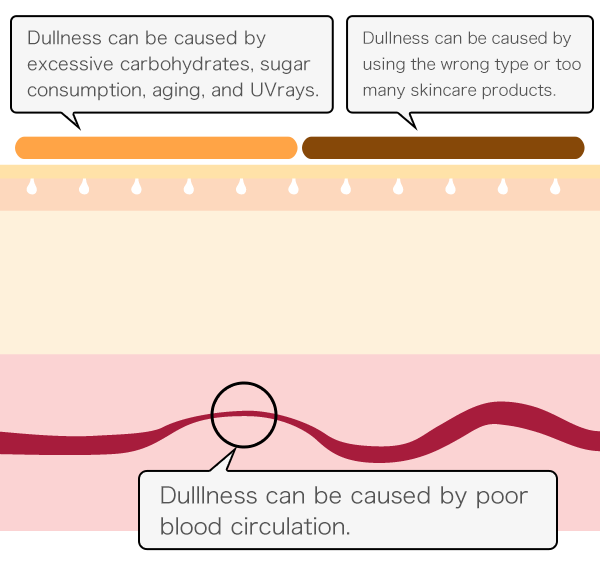 Dullness can be caused by excessive carbohydrates, sugar consumption, aging, and UVrays.

Dullness can be caused by using the wrong type or too many skincare products.

Dulllness can be caused by poor blood circulation.